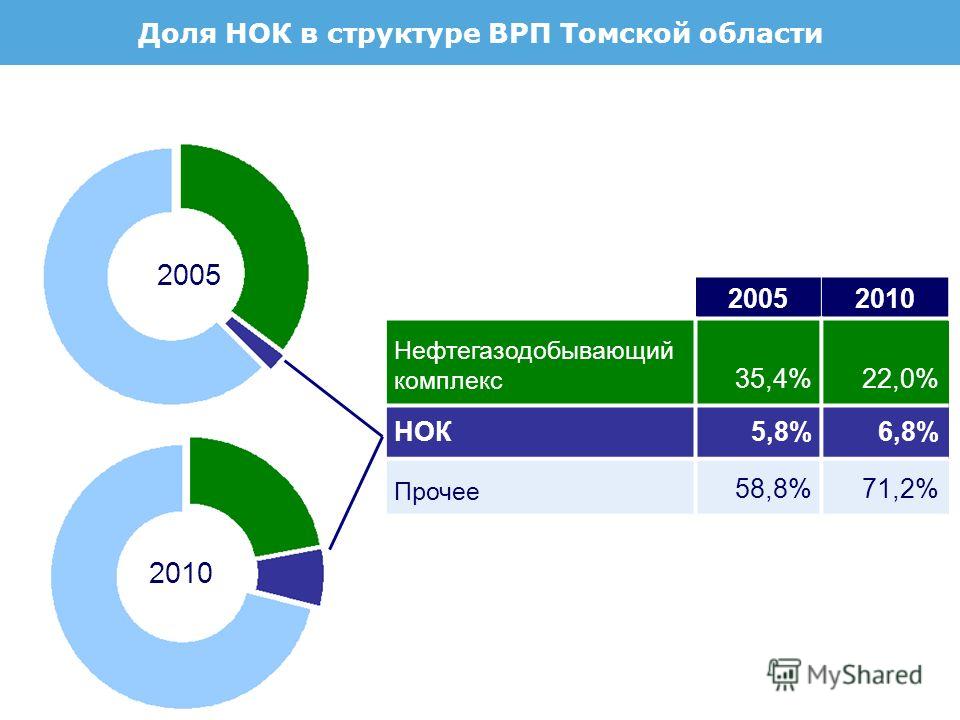 Доля НОК в структуре ВРП Томской области

2005

2010

| | 2005 | 2010 |
|---|---|---|
| Нефтегазодобывающий комплекс | 35,4% | 22,0% |
| НОК | 5,8% | 6,8% |
| Прочее | 58,8% | 71,2% |

MyShared